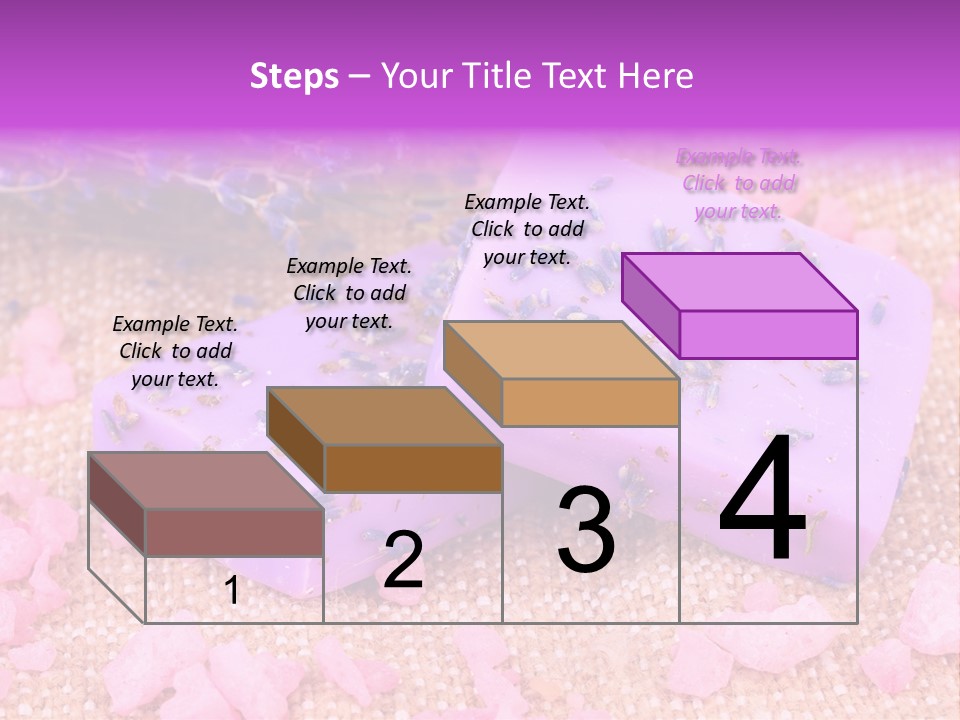 Steps – Your Title Text Here

Example Text. Click to add your text.

Example Text. Click to add your text.

Example Text. Click to add your text.

Example Text. Click to add your text.

1

2

3

4